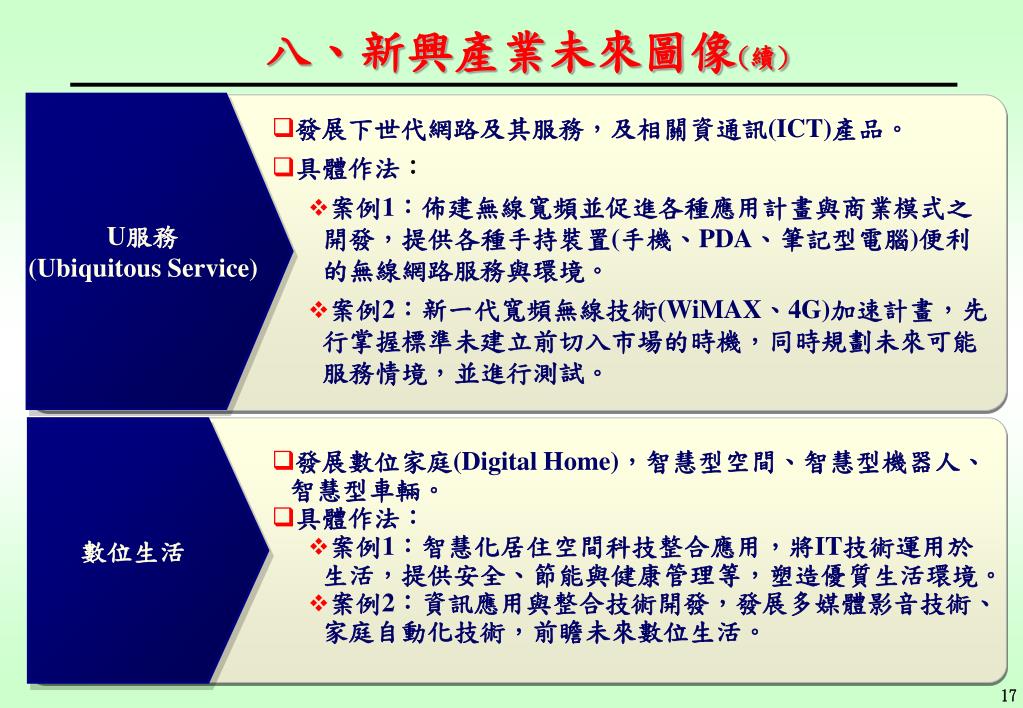 八、新興產業未來圖像(續)

U服務
(Ubiquitous Service)

❑發展下世代網路及其服務，及相關資通訊(ICT)產品。
❑具體作法：
❖案例1：佈建無線寬頻並促進各種應用計畫與商業模式之開發，提供各種手持裝置(手機、PDA、筆記型電腦)便利的無線網路服務與環境。
❖案例2：新一代寬頻無線技術(WiMAX、4G)加速計畫，先行掌握標準未建立前切入市場的時機，同時規劃未來可能服務情境，並進行測試。

數位生活

❑發展數位家庭(Digital Home)，智慧型空間、智慧型機器人、智慧型車輛。
❑具體作法：
❖案例1：智慧化居住空間科技整合應用，將IT技術運用於生活，提供安全、節能與健康管理等，塑造優質生活環境。
❖案例2：資訊應用與整合技術開發，發展多媒體影音技術、家庭自動化技術，前瞻未來數位生活。

17